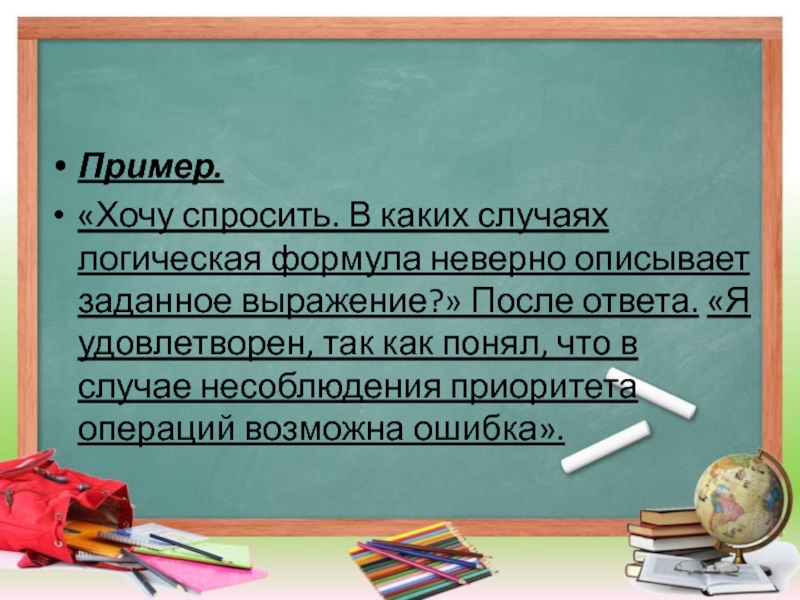 • Пример.

• «Хочу спросить. В каких случаях логическая формула неверно описывает заданное выражение?» После ответа. «Я удовлетворен, так как понял, что в случае несоблюдения приоритета операций возможна ошибка».